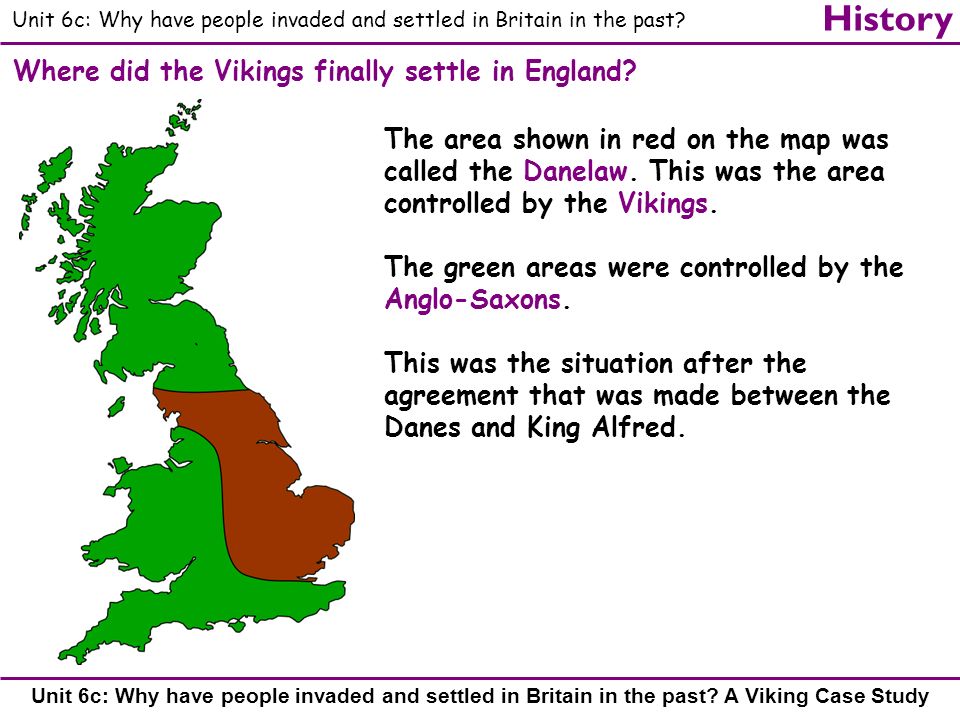 Unit 6c: Why have people invaded and settled in Britain in the past?

History

Where did the Vikings finally settle in England?

The area shown in red on the map was called the Danelaw. This was the area controlled by the Vikings.

The green areas were controlled by the Anglo-Saxons.

This was the situation after the agreement that was made between the Danes and King Alfred.

Unit 6c: Why have people invaded and settled in Britain in the past? A Viking Case Study